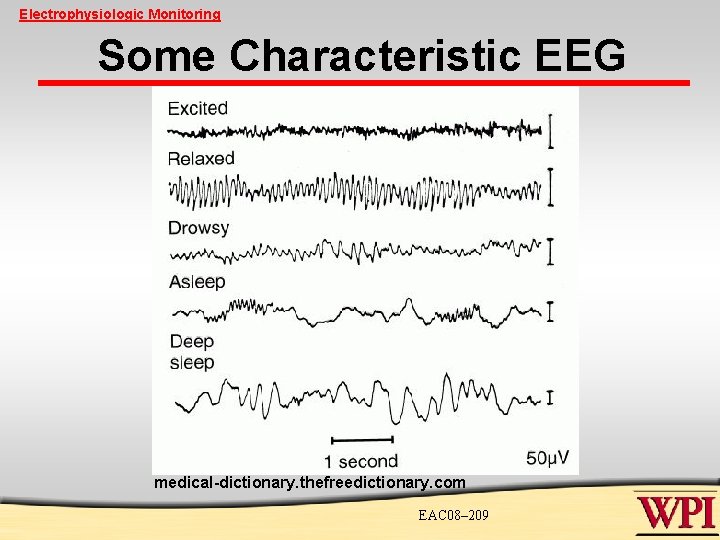 Electrophysiologic Monitoring

Some Characteristic EEG

Excited

Relaxed

Drowsy

Asleep

Deep sleep

1 second

50μV

medical-dictionary.thefreedictionary.com

EAC08–209

WPI